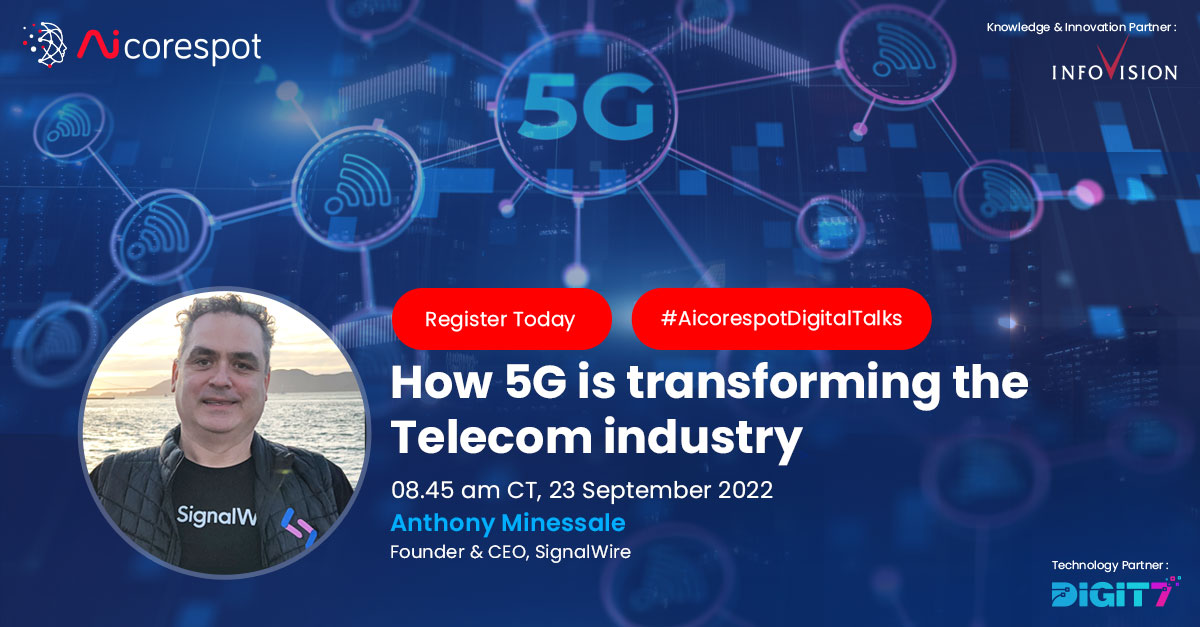 Aicorespot

Knowledge & Innovation Partner :

INFOVISION

5G

Register Today

#AicorespotDigitalTalks

How 5G is transforming the Telecom industry

08.45 am CT, 23 September 2022

Anthony Minessale

Founder & CEO, SignalWire

SignalW

Technology Partner :

DIGIT7